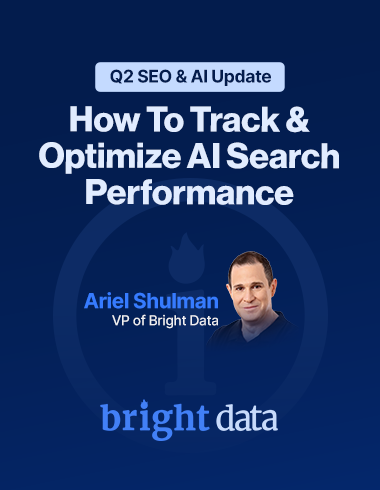 Q2 SEO & AI Update

How To Track & Optimize AI Search Performance

Ariel Shulman
VP of Bright Data

bright data